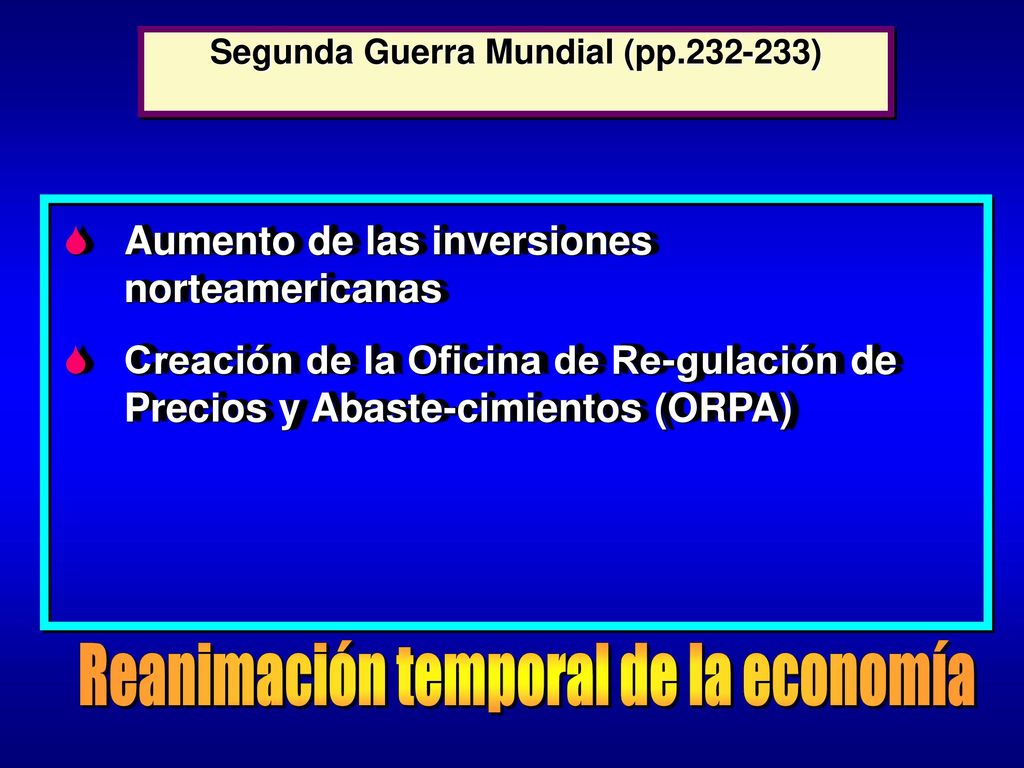 Segunda Guerra Mundial (pp.232-233)

Aumento de las inversiones norteamericanas

Creación de la Oficina de Re-gulación de Precios y Abaste-cimientos (ORPA)

Reanimación temporal de la economía